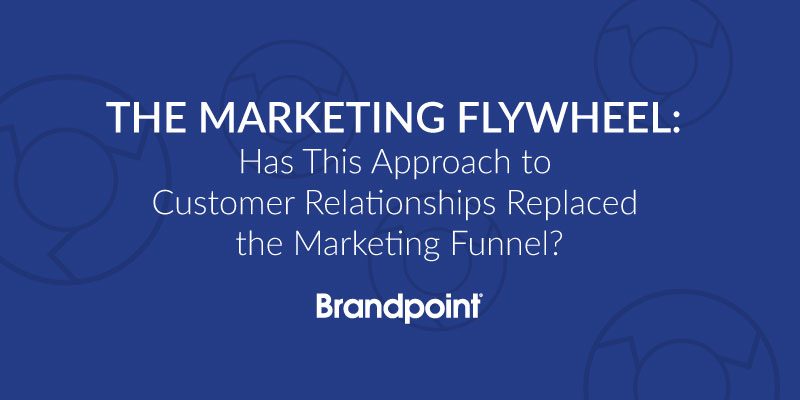 THE MARKETING FLYWHEEL:
Has This Approach to Customer Relationships Replaced the Marketing Funnel?

Brandpoint